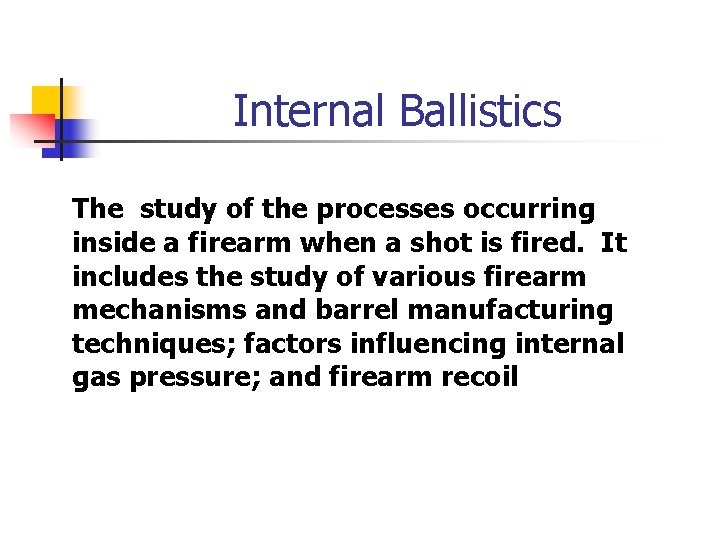 Internal Ballistics

The study of the processes occurring inside a firearm when a shot is fired. It includes the study of various firearm mechanisms and barrel manufacturing techniques; factors influencing internal gas pressure; and firearm recoil